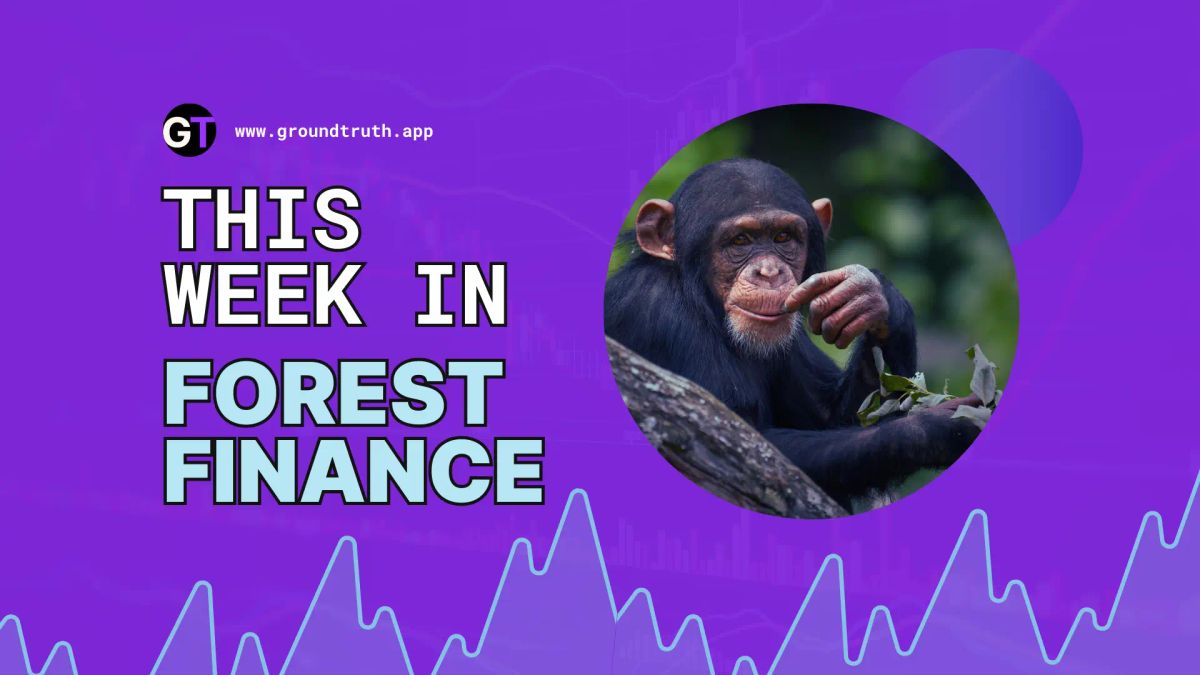 GT www.groundtruth.app

THIS WEEK IN

FOREST FINANCE